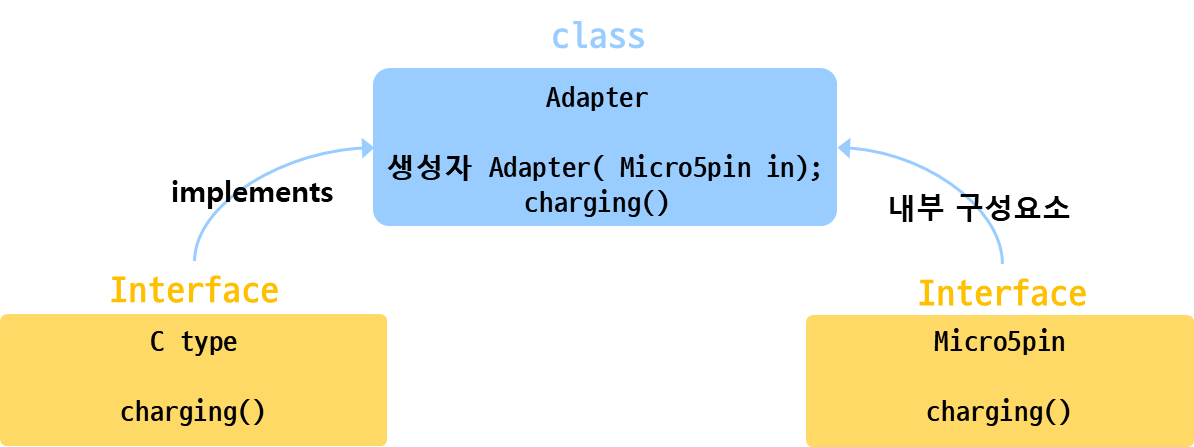 class

Adapter

생성자 Adapter( Micro5pin in);
charging()

implements

내부 구성요소

Interface

C type

charging()

Interface

Micro5pin

charging()